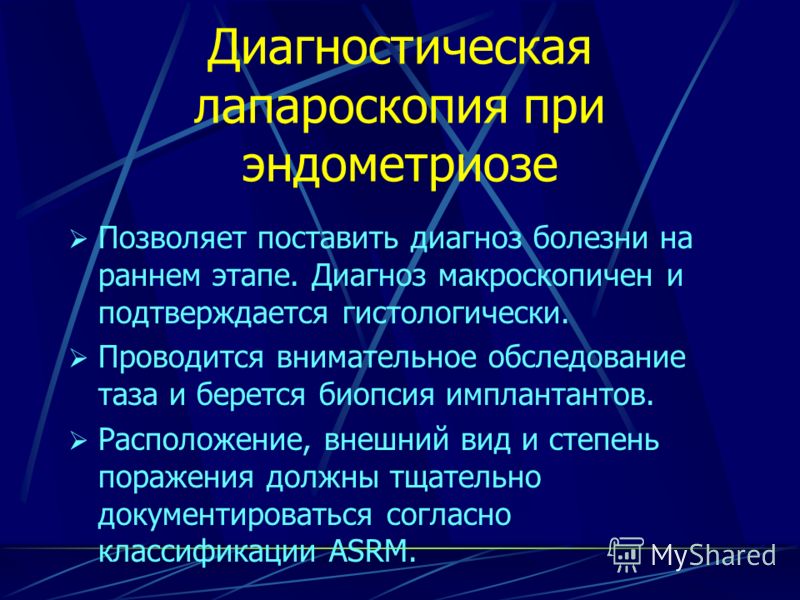 Диагностическая лапароскопия при эндометриозе

➢ Позволяет поставить диагноз болезни на раннем этапе. Диагноз макроскопичен и подтверждается гистологически.

➢ Проводится внимательное обследование таза и берется биопсия имплантантов.

➢ Расположение, внешний вид и степень поражения должны тщательно документироваться согласно классификации ASRM.

MyShared